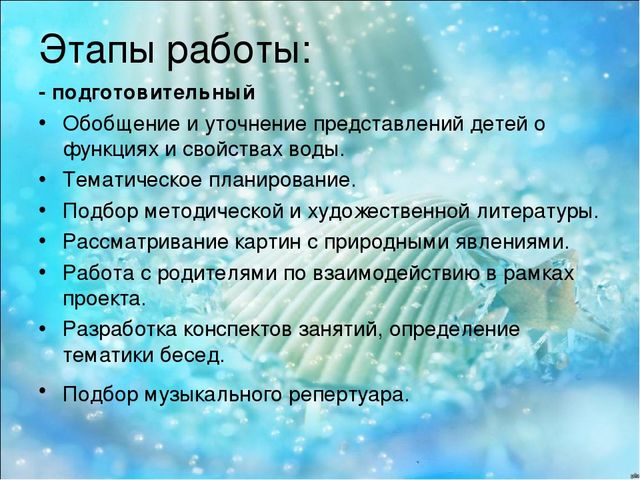 Этапы работы:

- подготовительный

• Обобщение и уточнение представлений детей о функциях и свойствах воды.
• Тематическое планирование.
• Подбор методической и художественной литературы.
• Рассматривание картин с природными явлениями.
• Работа с родителями по взаимодействию в рамках проекта.
• Разработка конспектов занятий, определение тематики бесед.
• Подбор музыкального репертуара.